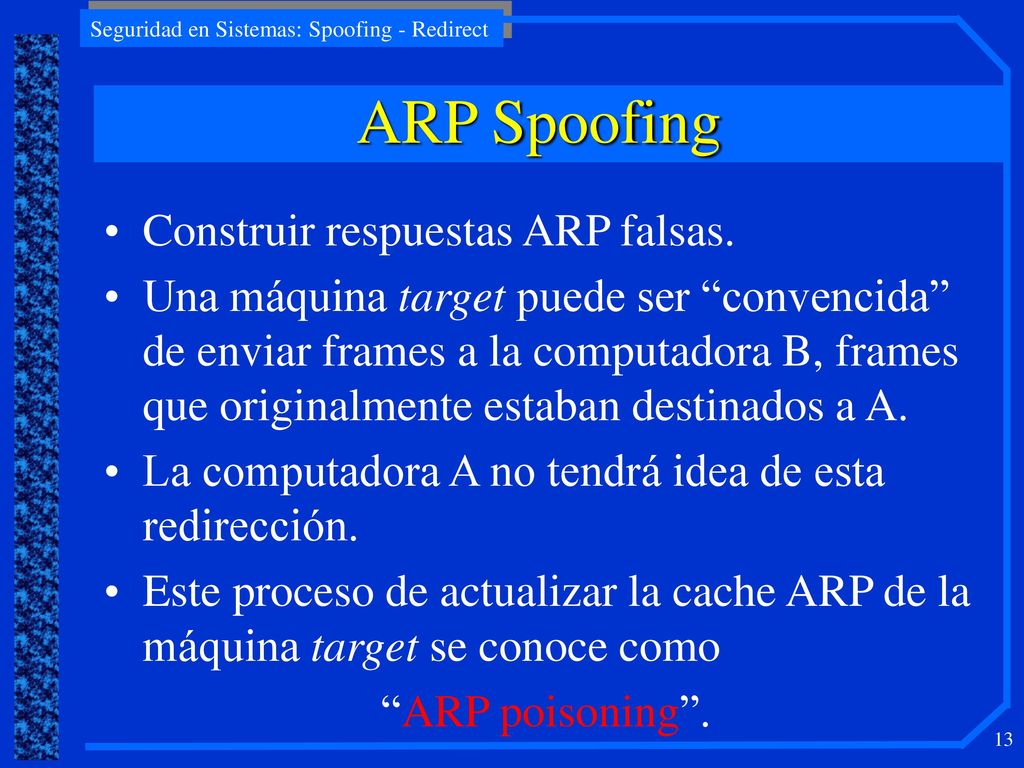 Seguridad en Sistemas: Spoofing - Redirect

ARP Spoofing

• Construir respuestas ARP falsas.
• Una máquina target puede ser “convencida” de enviar frames a la computadora B, frames que originalmente estaban destinados a A.
• La computadora A no tendrá idea de esta redirección.
• Este proceso de actualizar la cache ARP de la máquina target se conoce como “ARP poisoning”.

13